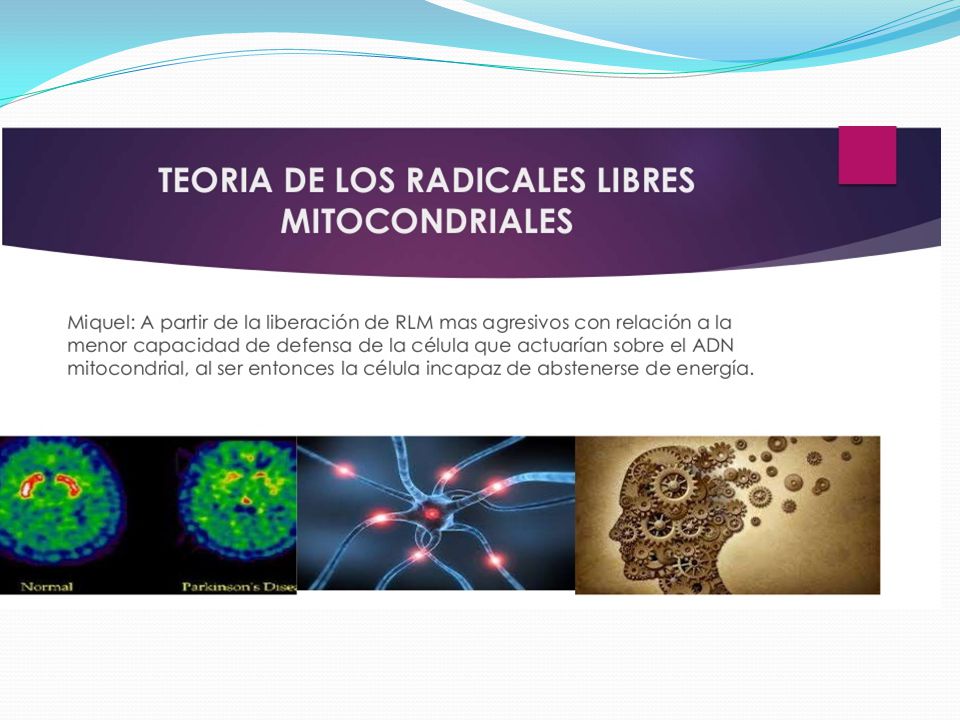 TEORIA DE LOS RADICALES LIBRES MITOCONDRIALES

Miquel: A partir de la liberación de RLM mas agresivos con relación a la menor capacidad de defensa de la célula que actuarían sobre el ADN mitocondrial, al ser entonces la célula incapaz de abstenerse de energía.

Normal

Parkinson's Dise